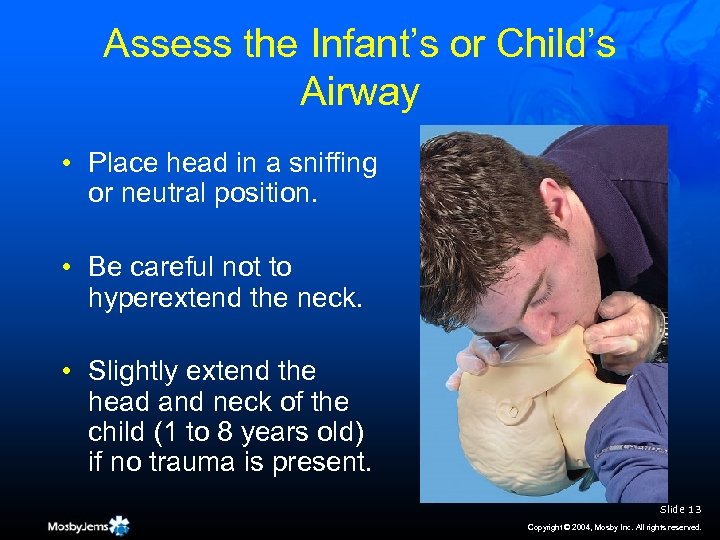 Assess the Infant's or Child's Airway

• Place head in a sniffing or neutral position.

• Be careful not to hyperextend the neck.

• Slightly extend the head and neck of the child (1 to 8 years old) if no trauma is present.

Slide 13

MosbyJems

Copyright © 2004, Mosby Inc. All rights reserved.